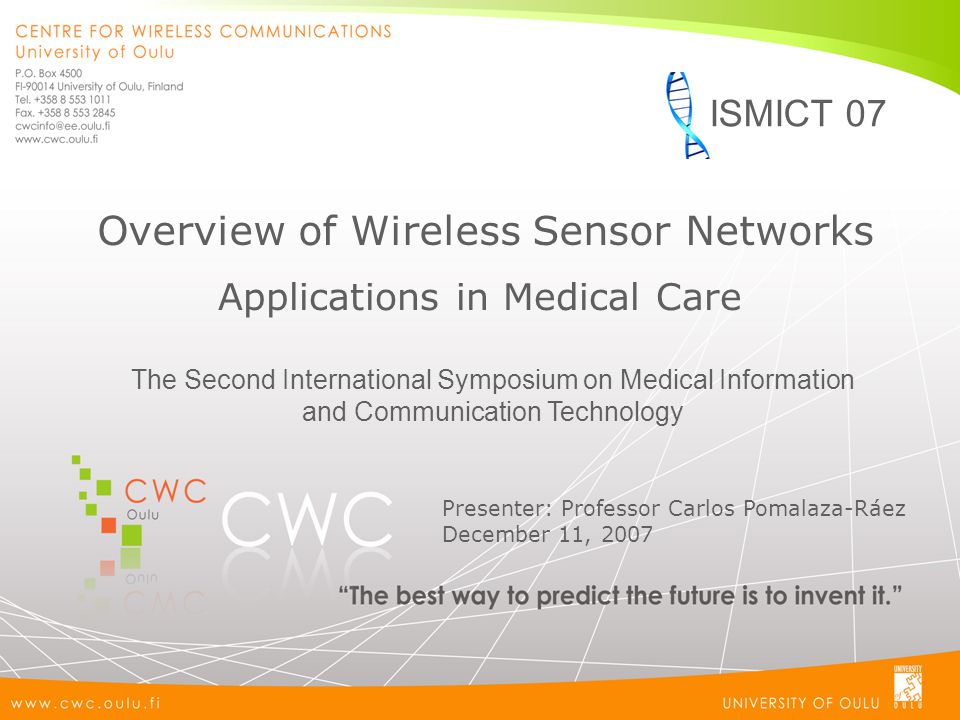 CENTRE FOR WIRELESS COMMUNICATIONS
University of Oulu
P.O. Box 4500
FI-90014 University of Oulu, Finland
Tel. +358 8 553 1011
Fax. +358 8 553 2845
cwcinfo@ee.oulu.fi
www.cwc.oulu.fi

ISMICT 07

Overview of Wireless Sensor Networks

Applications in Medical Care

The Second International Symposium on Medical Information and Communication Technology

CWC
Oulu

CWC

Presenter: Professor Carlos Pomalaza-Ráez
December 11, 2007

"The best way to predict the future is to invent it."

www.cwc.oulu.fi

UNIVERSITY OF OULU

UNIVERSITY OULU